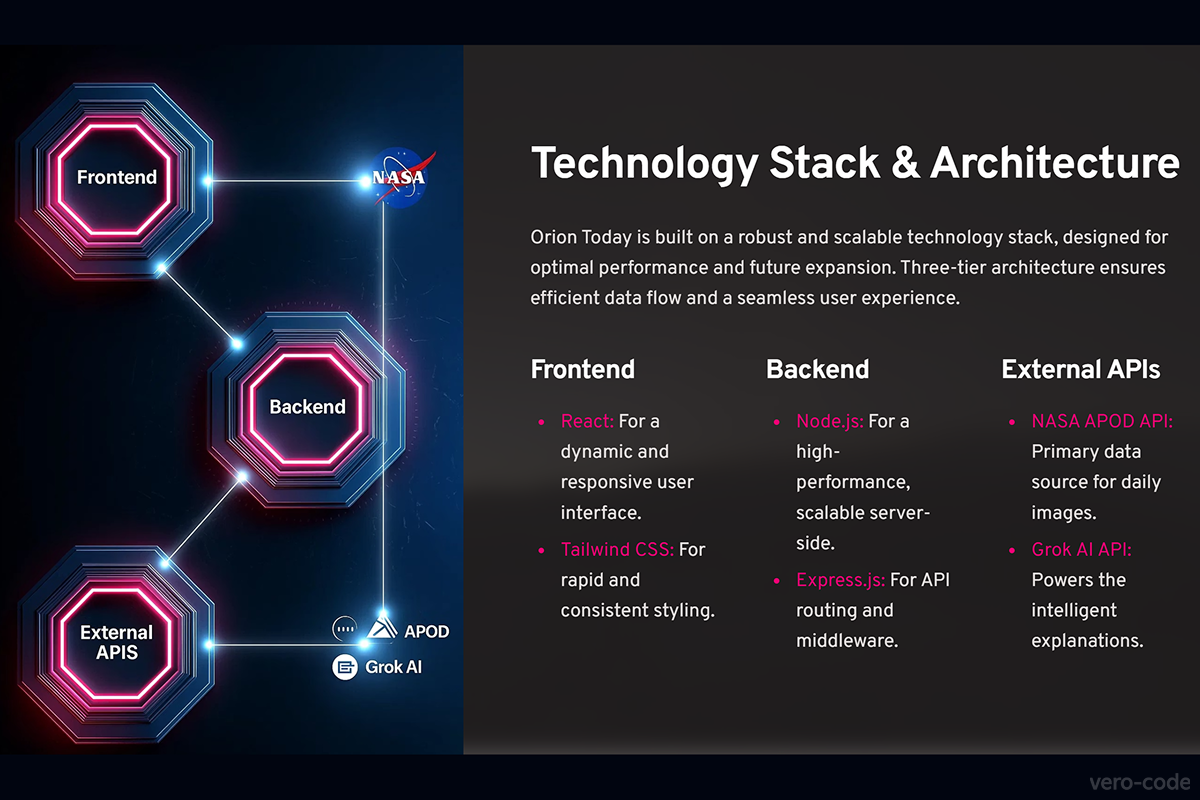 Frontend

NASA

Backend

External APIS

APOD

Grok AI

Technology Stack & Architecture

Orion Today is built on a robust and scalable technology stack, designed for optimal performance and future expansion. Three-tier architecture ensures efficient data flow and a seamless user experience.

Frontend

- React: For a dynamic and responsive user interface.
- Tailwind CSS: For rapid and consistent styling.

Backend

- Node.js: For a high-performance, scalable server-side.
- Express.js: For API routing and middleware.

External APIs

- NASA APOD API: Primary data source for daily images.
- Grok AI API: Powers the intelligent explanations.

vero-code